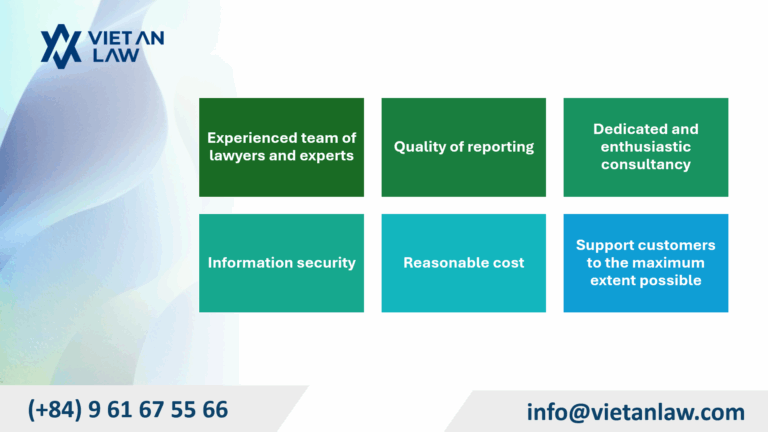 VIET AN
LAW

Experienced team of lawyers and experts

Quality of reporting

Dedicated and enthusiastic consultancy

Information security

Reasonable cost

Support customers to the maximum extent possible

(+84) 9 61 67 55 66

info@vietanlaw.com